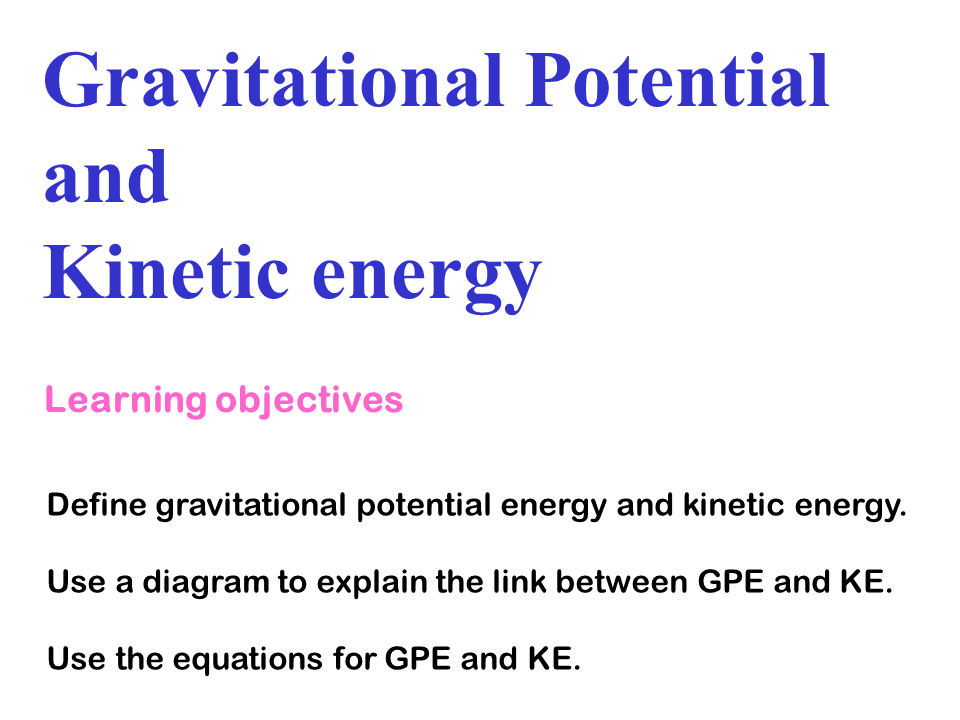 Gravitational Potential
and
Kinetic energy

Learning objectives

Define gravitational potential energy and kinetic energy.

Use a diagram to explain the link between GPE and KE.

Use the equations for GPE and KE.